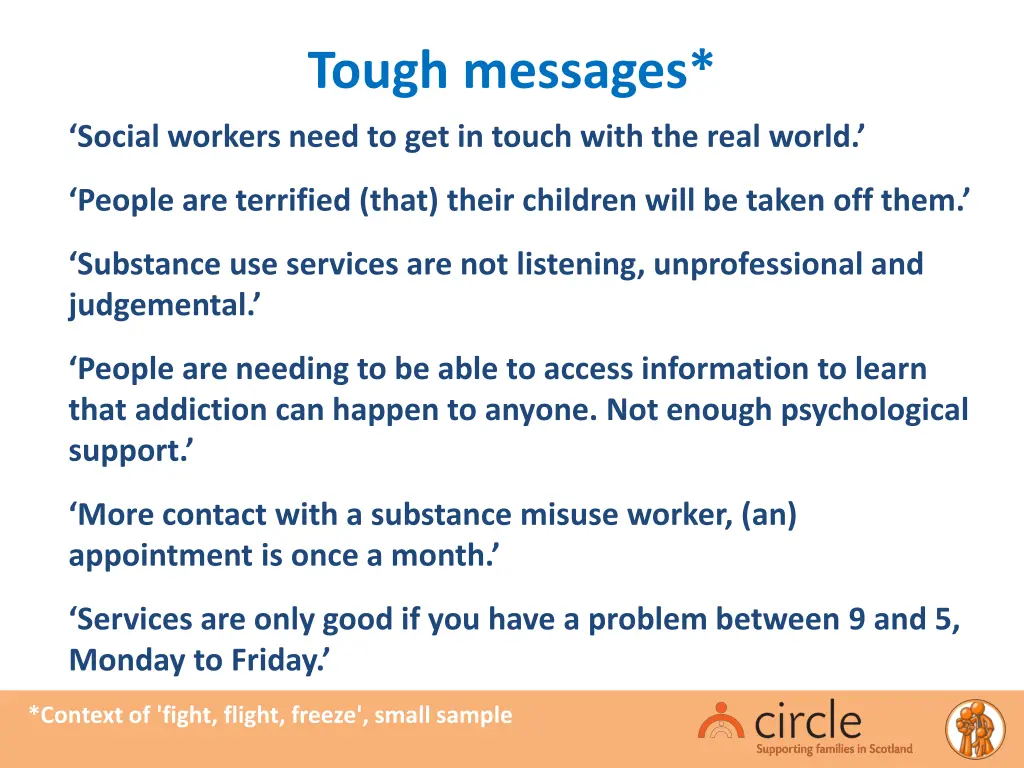 Tough messages*

‘Social workers need to get in touch with the real world.’

‘People are terrified (that) their children will be taken off them.’

‘Substance use services are not listening, unprofessional and judgemental.’

‘People are needing to be able to access information to learn that addiction can happen to anyone. Not enough psychological support.’

‘More contact with a substance misuse worker, (an) appointment is once a month.’

‘Services are only good if you have a problem between 9 and 5, Monday to Friday.’

*Context of 'fight, flight, freeze', small sample

circle
Supporting families in Scotland